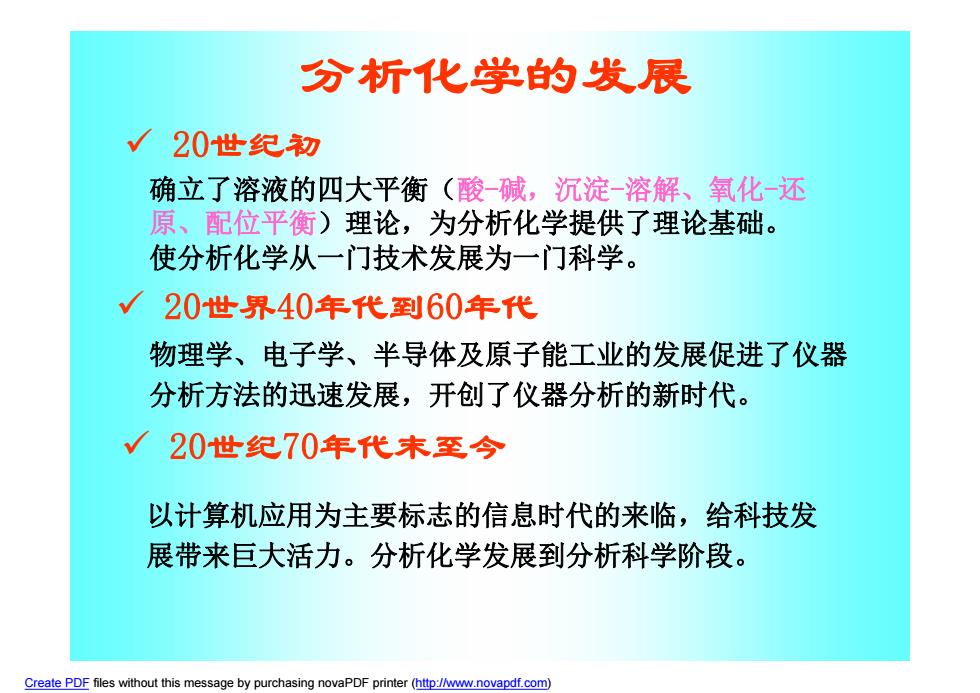 分析化学的发展

✓ 20世纪初

确立了溶液的四大平衡（酸-碱，沉淀-溶解、氧化-还原、配位平衡）理论，为分析化学提供了理论基础。使分析化学从一门技术发展为一门科学。

✓ 20世界40年代到60年代

物理学、电子学、半导体及原子能工业的发展促进了仪器分析方法的迅速发展，开创了仪器分析的新时代。

✓ 20世纪70年代末至今

以计算机应用为主要标志的信息时代的来临，给科技发展带来巨大活力。分析化学发展到分析科学阶段。

Create PDF files without this message by purchasing novaPDF printer (http://www.novapdf.com)